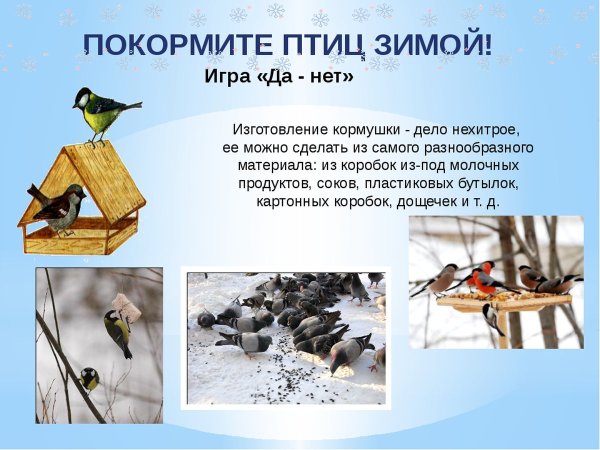 ПОКОРМИТЕ ПТИЦ ЗИМОЙ!

Игра «Да - нет»

Изготовление кормушки - дело нехитрое, ее можно сделать из самого разнообразного материала: из коробок из-под молочных продуктов, соков, пластиковых бутылок, картонных коробок, дощечек и т. д.